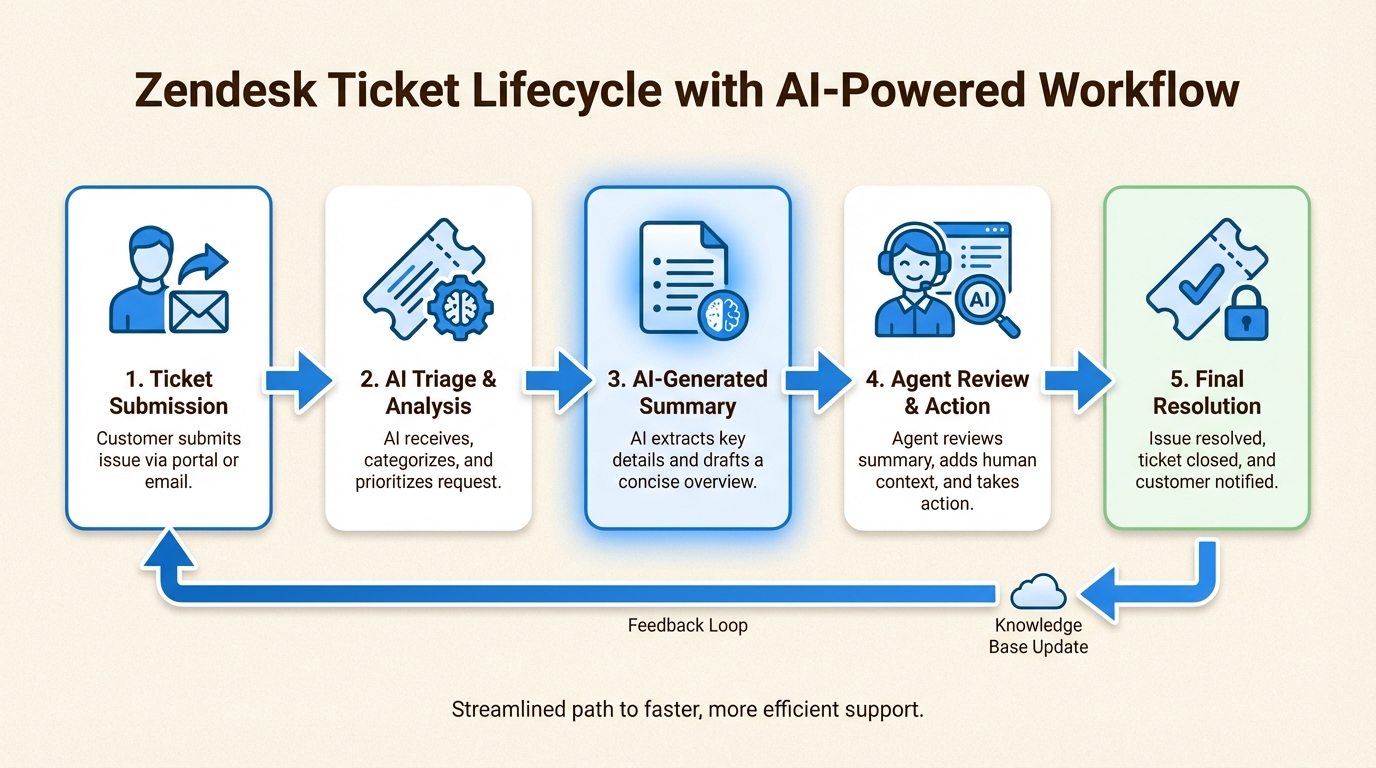 Zendesk Ticket Lifecycle with AI-Powered Workflow

1. Ticket Submission
Customer submits issue via portal or email.

2. AI Triage & Analysis
AI receives, categorizes, and prioritizes request.

3. AI-Generated Summary
AI extracts key details and drafts a concise overview.

AI

4. Agent Review & Action
Agent reviews summary, adds human context, and takes action.

5. Final Resolution
Issue resolved, ticket closed, and customer notified.

Feedback Loop

Knowledge Base Update

Streamlined path to faster, more efficient support.